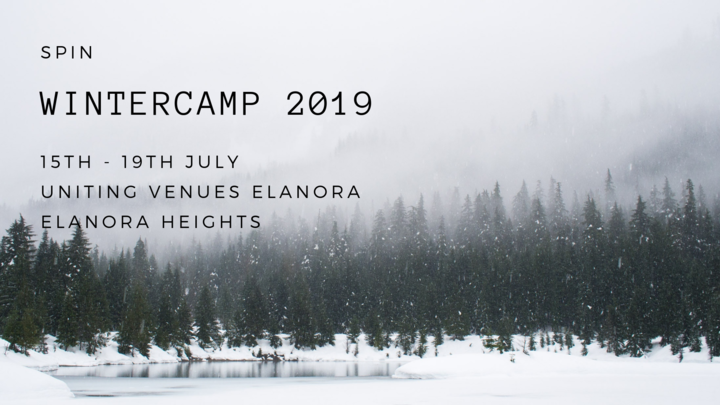 SPIN

WINTERCAMP 2019

15TH - 19TH JULY
UNITING VENUES ELANORA
ELANORA HEIGHTS